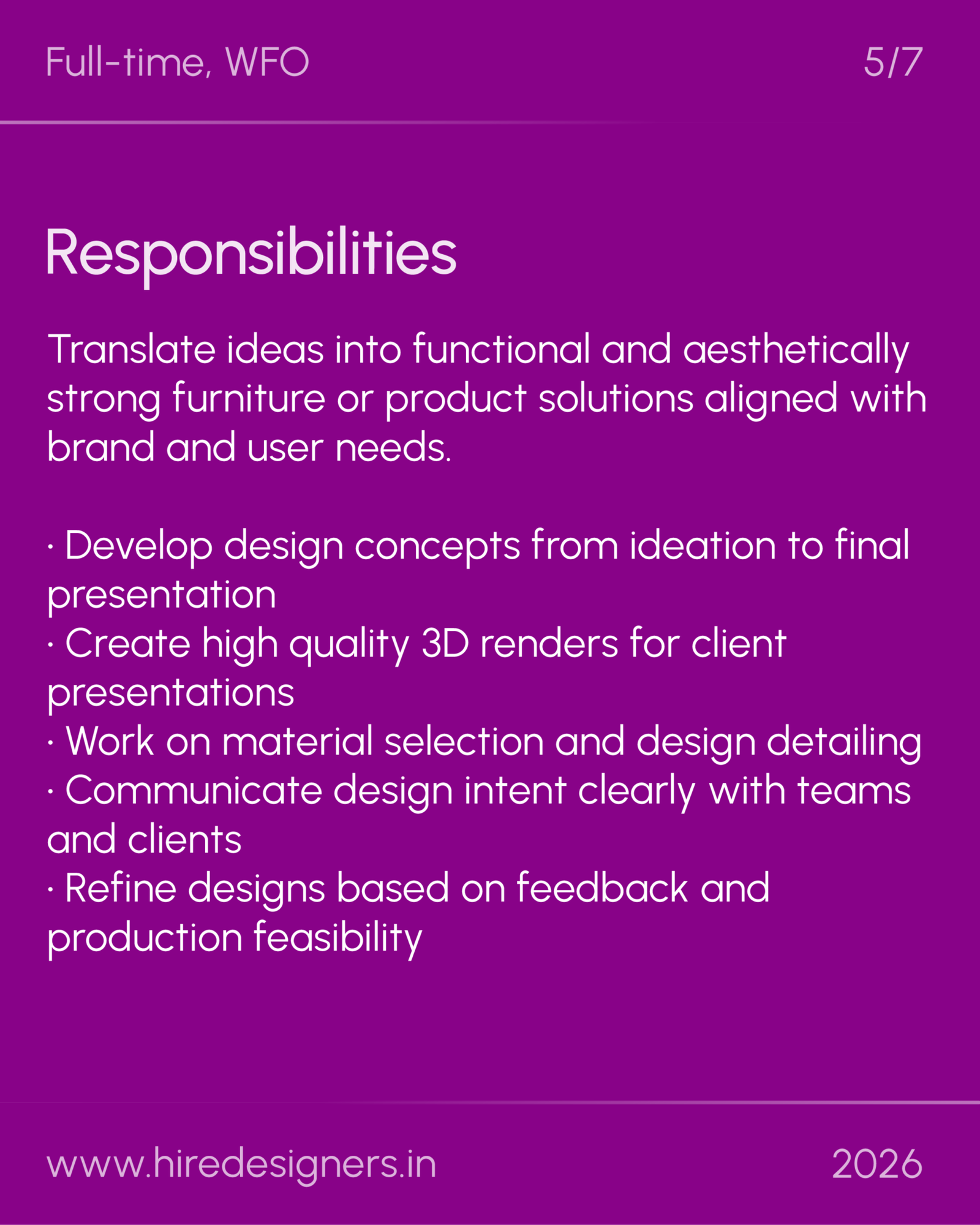 Full-time, WFO

5/7

Responsibilities

Translate ideas into functional and aesthetically strong furniture or product solutions aligned with brand and user needs.

· Develop design concepts from ideation to final presentation
· Create high quality 3D renders for client presentations
· Work on material selection and design detailing
· Communicate design intent clearly with teams and clients
· Refine designs based on feedback and production feasibility

www.hiredesigners.in

2026